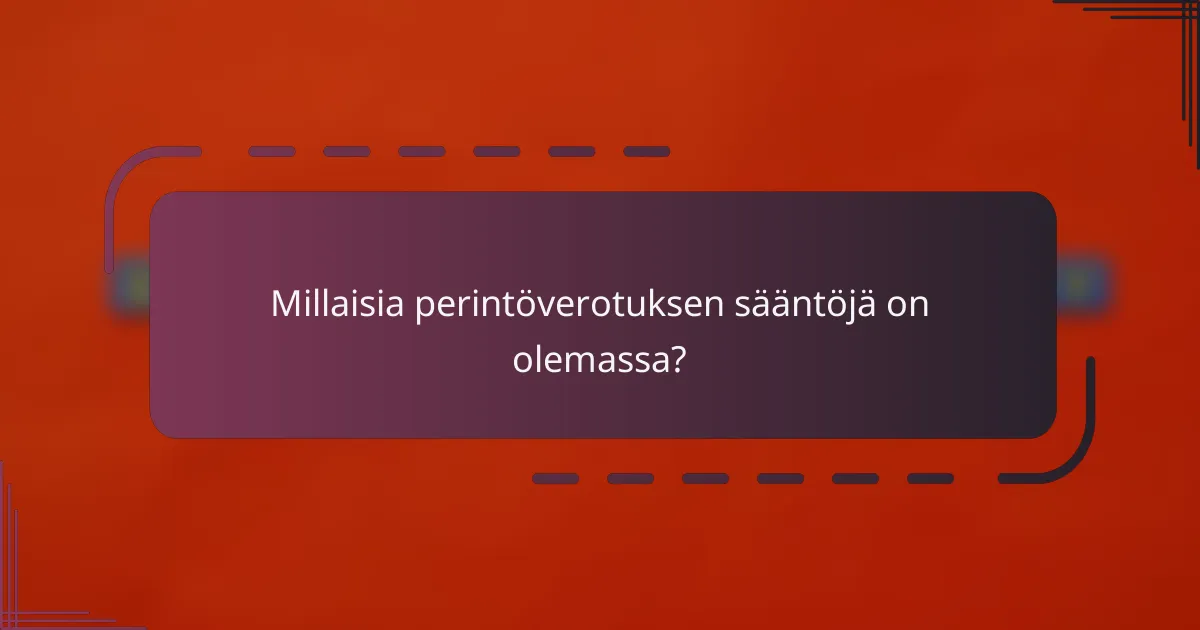 Millaisia perintöverotuksen sääntöjä on olemassa?